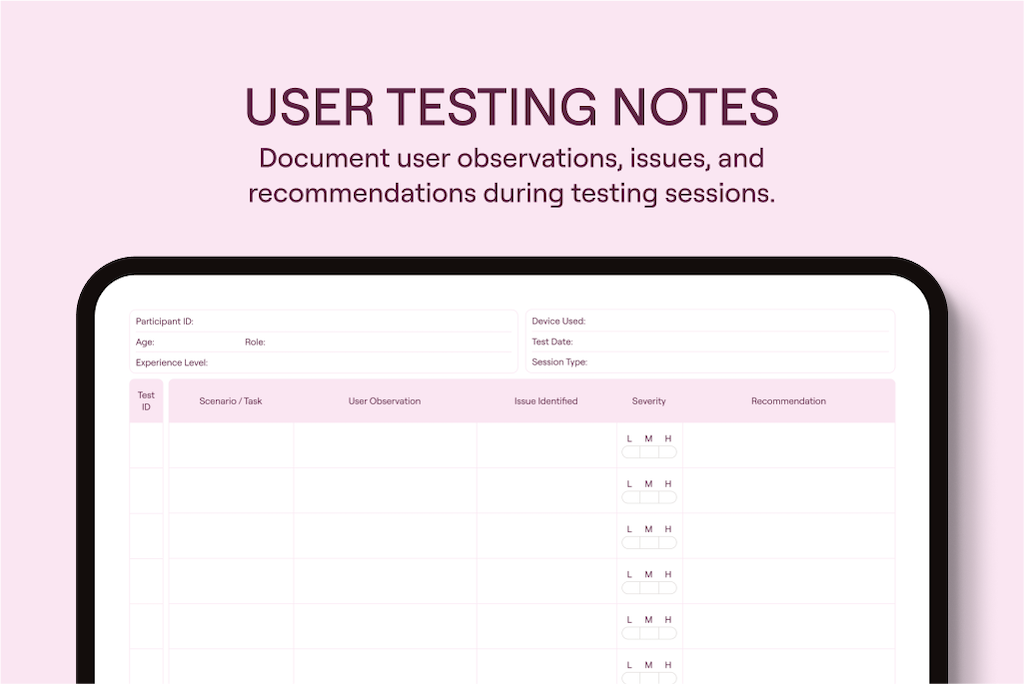 USER TESTING NOTES
Document user observations, issues, and recommendations during testing sessions.

Participant ID:
Age: Role:
Experience Level:

Device Used:
Test Date:
Session Type:

| Test ID | Scenario / Task | User Observation | Issue Identified | Severity | Recommendation |
|---|---|---|---|---|---|
| | | | | L M H | |
| | | | | L M H | |
| | | | | L M H | |
| | | | | L M H | |
| | | | | L M H | |
| | | | | L M H | |